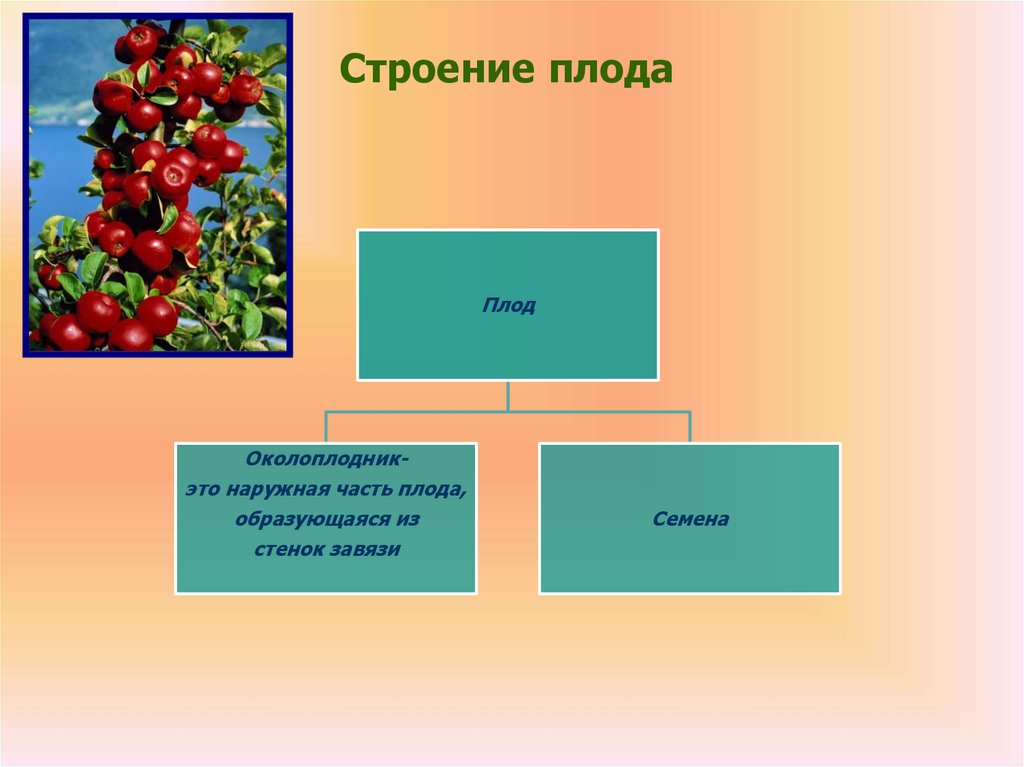 Строение плода

Плод

Околоплодник-
это наружная часть плода,
образующаяся из
стенок завязи

Семена